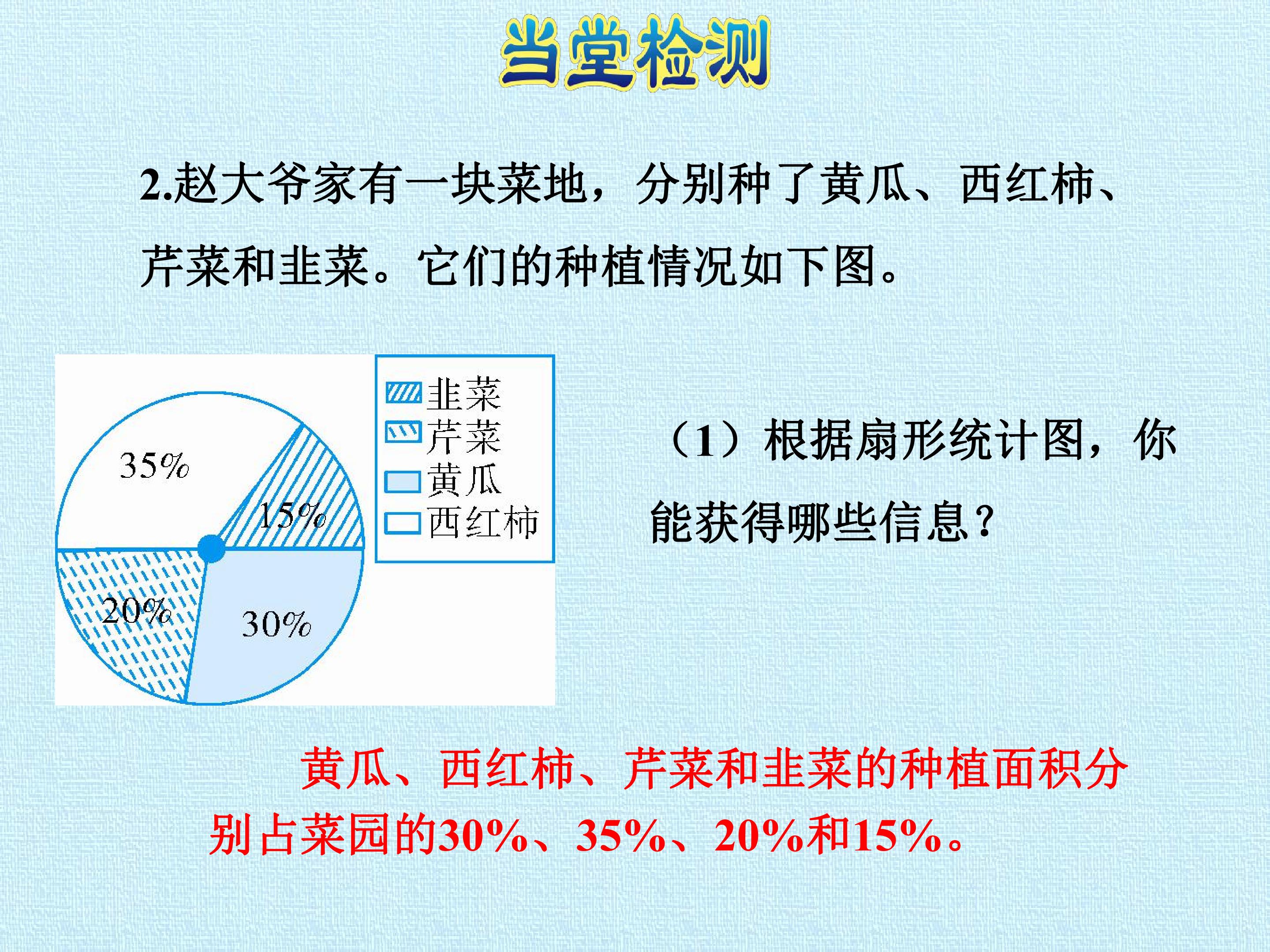 当堂检测

2.赵大爷家有一块菜地，分别种了黄瓜、西红柿、芹菜和韭菜。它们的种植情况如下图。

35%
15%
20%
30%

韭菜
芹菜
黄瓜
西红柿

（1）根据扇形统计图，你能获得哪些信息？

黄瓜、西红柿、芹菜和韭菜的种植面积分别占菜园的30%、35%、20%和15%。